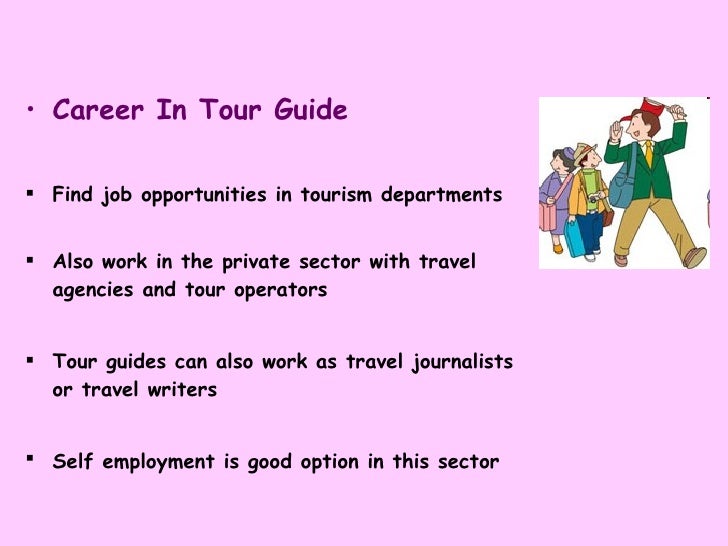 • Career In Tour Guide

▪ Find job opportunities in tourism departments

▪ Also work in the private sector with travel agencies and tour operators

▪ Tour guides can also work as travel journalists or travel writers

▪ Self employment is good option in this sector